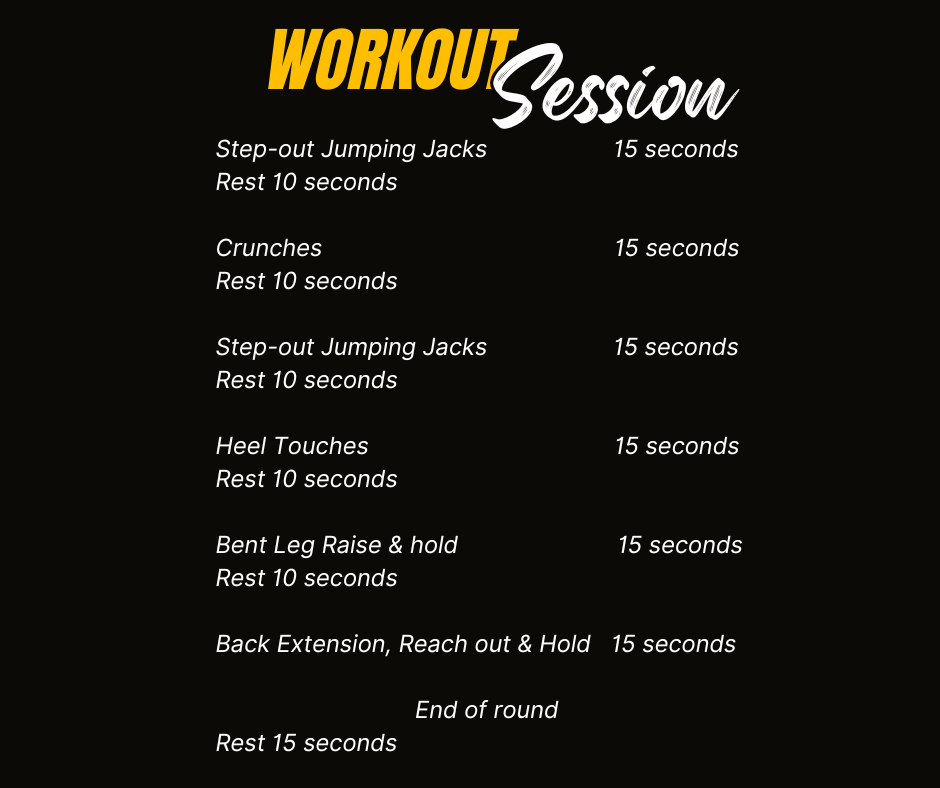 WORKOUT Session

Step-out Jumping Jacks 15 seconds
Rest 10 seconds

Crunches 15 seconds
Rest 10 seconds

Step-out Jumping Jacks 15 seconds
Rest 10 seconds

Heel Touches 15 seconds
Rest 10 seconds

Bent Leg Raise & hold 15 seconds
Rest 10 seconds

Back Extension, Reach out & Hold 15 seconds

End of round
Rest 15 seconds